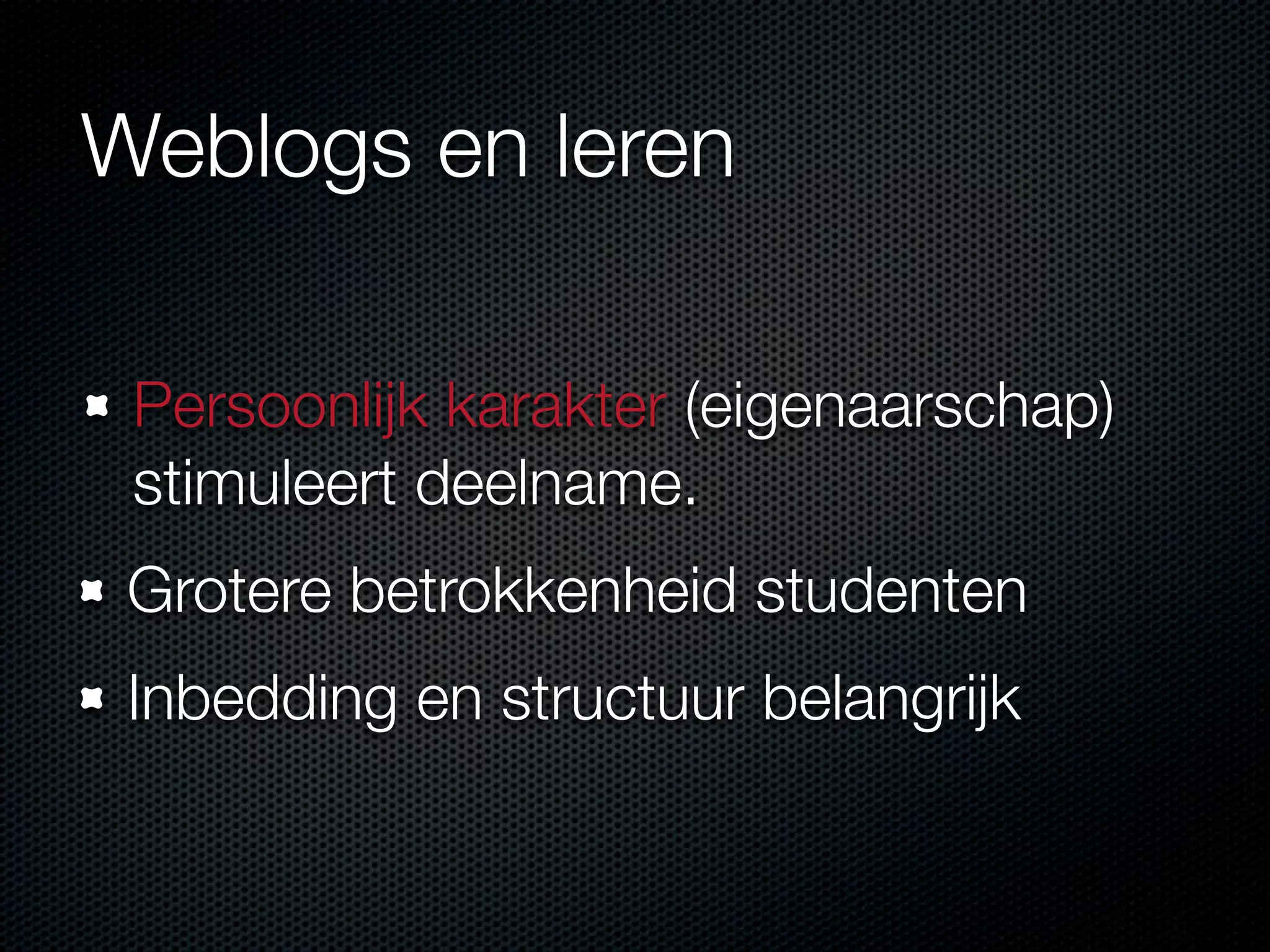 Weblogs en leren

- Persoonlijk karakter (eigenaarschap) stimuleert deelname.
- Grotere betrokkenheid studenten
- Inbedding en structuur belangrijk